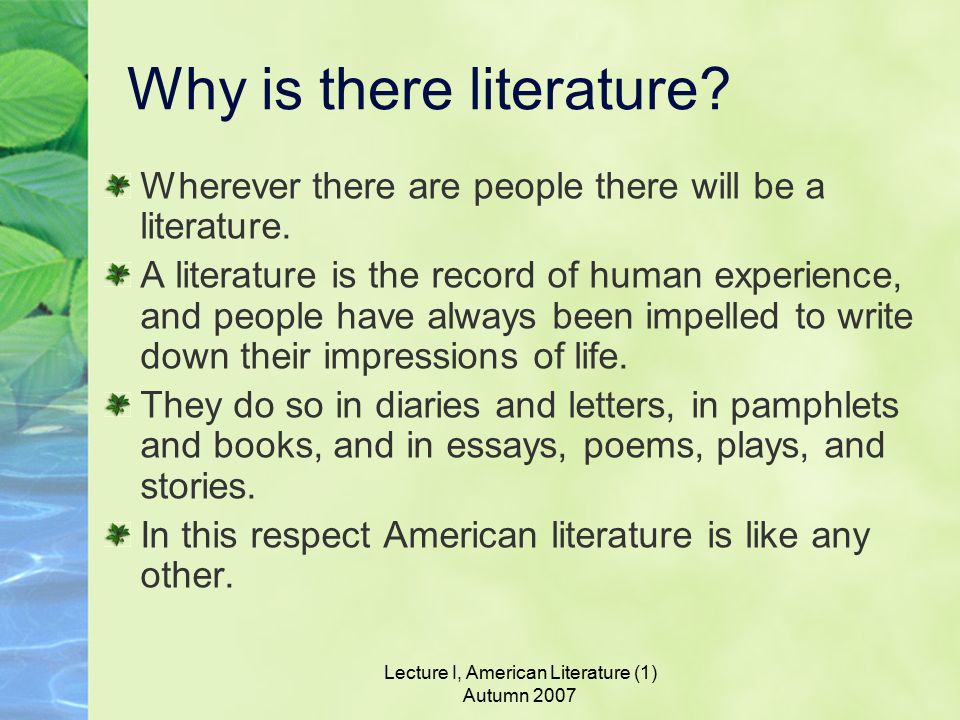 Why is there literature?

Wherever there are people there will be a literature.

A literature is the record of human experience, and people have always been impelled to write down their impressions of life.

They do so in diaries and letters, in pamphlets and books, and in essays, poems, plays, and stories.

In this respect American literature is like any other.

Lecture I, American Literature (1)
Autumn 2007